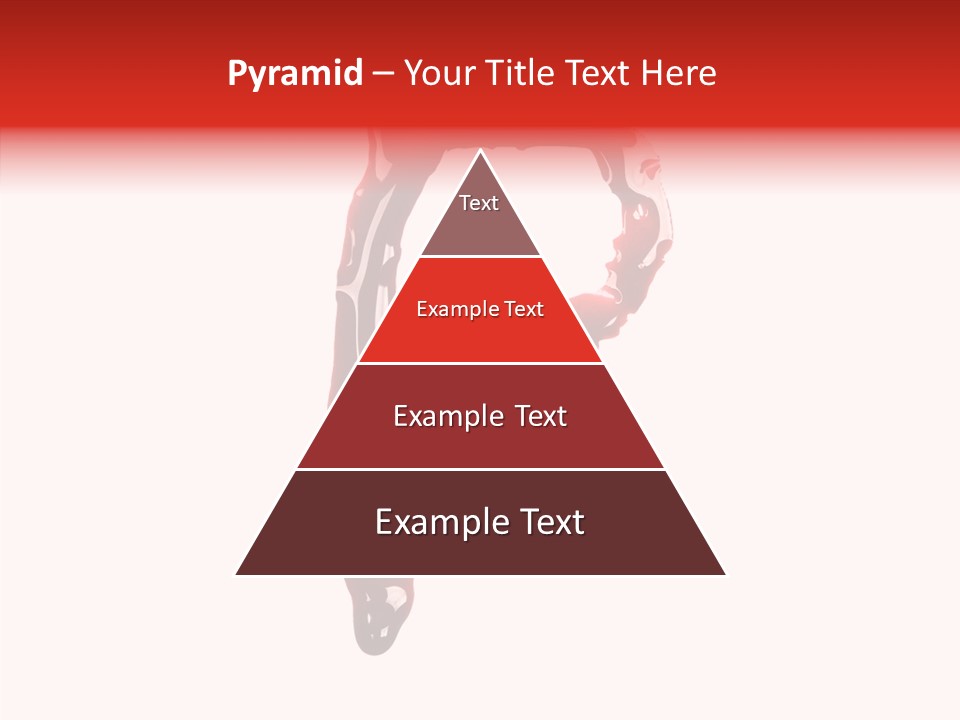 Pyramid – Your Title Text Here

Text

Example Text

Example Text

Example Text